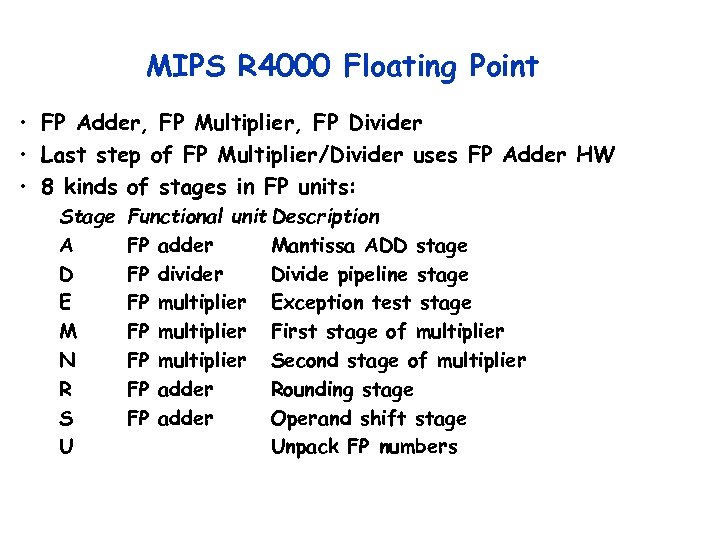 MIPS R4000 Floating Point

• FP Adder, FP Multiplier, FP Divider
• Last step of FP Multiplier/Divider uses FP Adder HW
• 8 kinds of stages in FP units:

| Stage | Functional unit | Description |
|---|---|---|
| A | FP adder | Mantissa ADD stage |
| D | FP divider | Divide pipeline stage |
| E | FP multiplier | Exception test stage |
| M | FP multiplier | First stage of multiplier |
| N | FP multiplier | Second stage of multiplier |
| R | FP adder | Rounding stage |
| S | FP adder | Operand shift stage |
| U | | Unpack FP numbers |